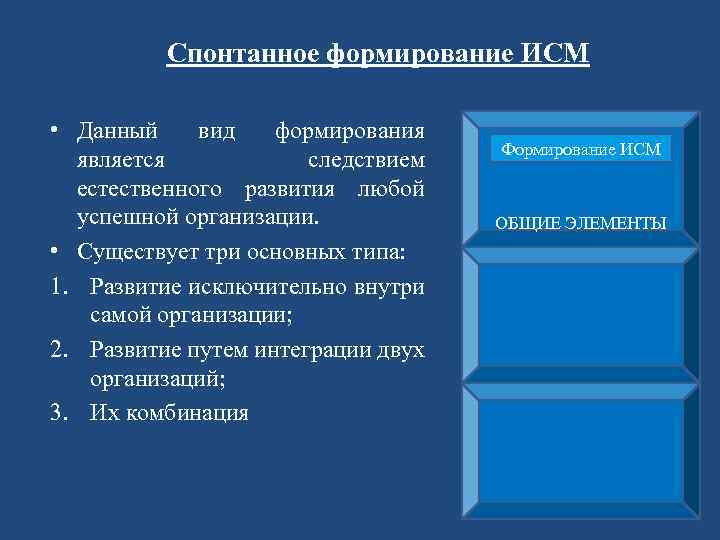 Спонтанное формирование ИСМ

• Данный вид формирования является следствием естественного развития любой успешной организации.
• Существует три основных типа:
1. Развитие исключительно внутри самой организации;
2. Развитие путем интеграции двух организаций;
3. Их комбинация

Формирование ИСМ

ОБЩИЕ ЭЛЕМЕНТЫ